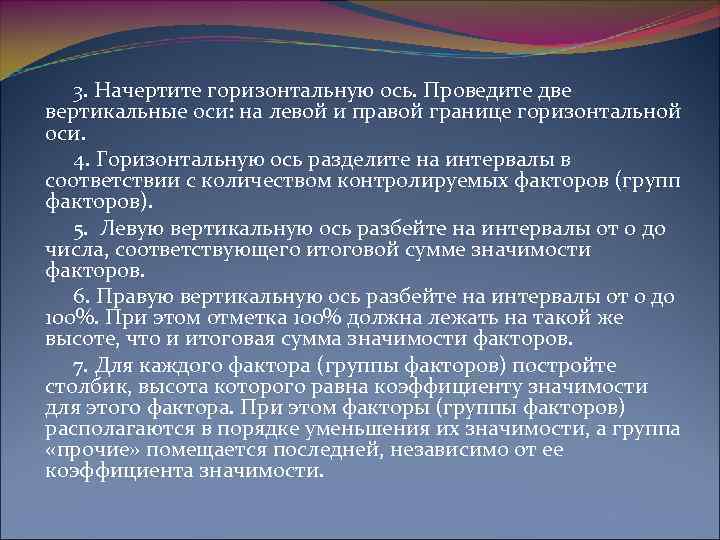 3. Начертите горизонтальную ось. Проведите две вертикальные оси: на левой и правой границе горизонтальной оси.

4. Горизонтальную ось разделите на интервалы в соответствии с количеством контролируемых факторов (групп факторов).

5. Левую вертикальную ось разбейте на интервалы от 0 до числа, соответствующего итоговой сумме значимости факторов.

6. Правую вертикальную ось разбейте на интервалы от 0 до 100%. При этом отметка 100% должна лежать на такой же высоте, что и итоговая сумма значимости факторов.

7. Для каждого фактора (группы факторов) постройте столбик, высота которого равна коэффициенту значимости для этого фактора. При этом факторы (группы факторов) располагаются в порядке уменьшения их значимости, а группа «прочие» помещается последней, независимо от ее коэффициента значимости.